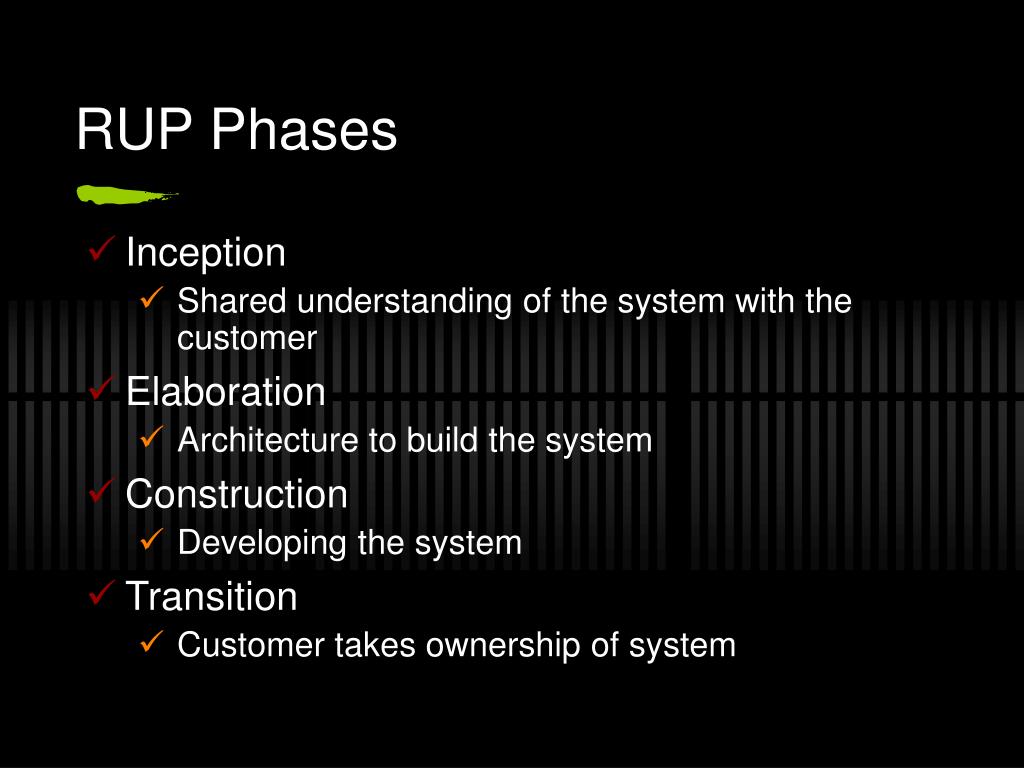 RUP Phases

✓ Inception
✓ Shared understanding of the system with the customer
✓ Elaboration
✓ Architecture to build the system
✓ Construction
✓ Developing the system
✓ Transition
✓ Customer takes ownership of system